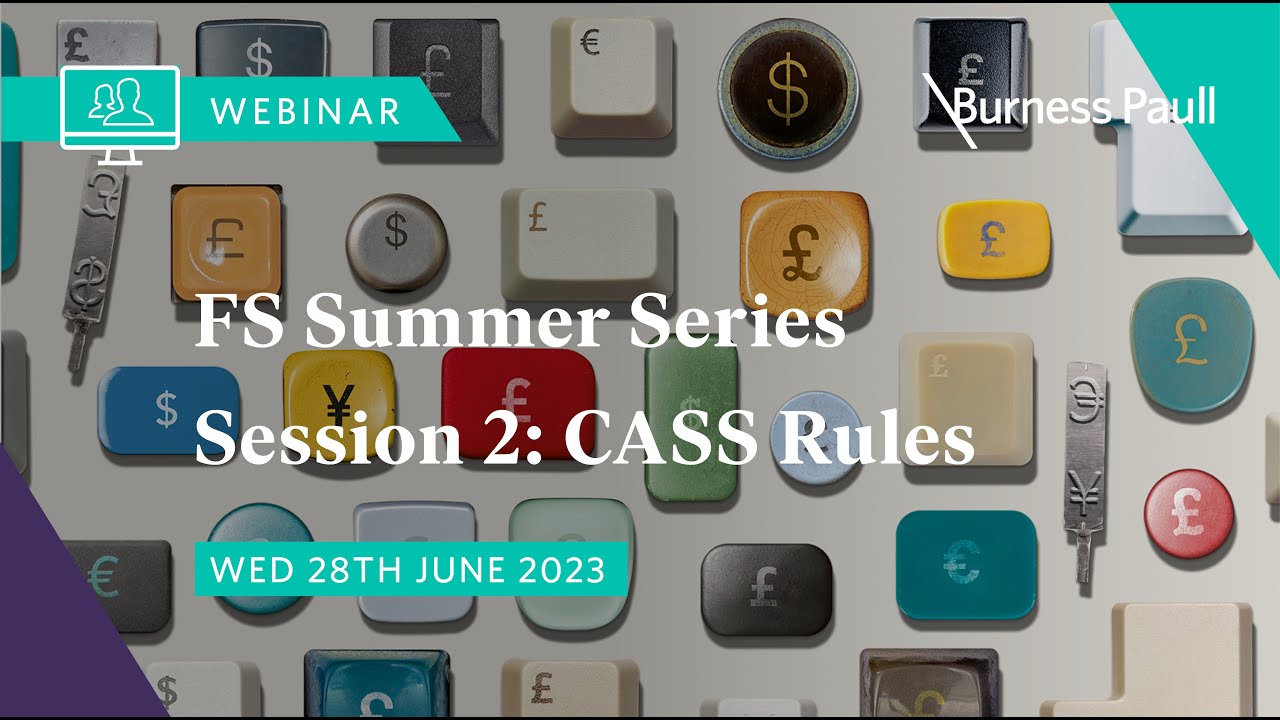 WEBINAR

Burness Paull

FS Summer Series
Session 2: CASS Rules

WED 28TH JUNE 2023